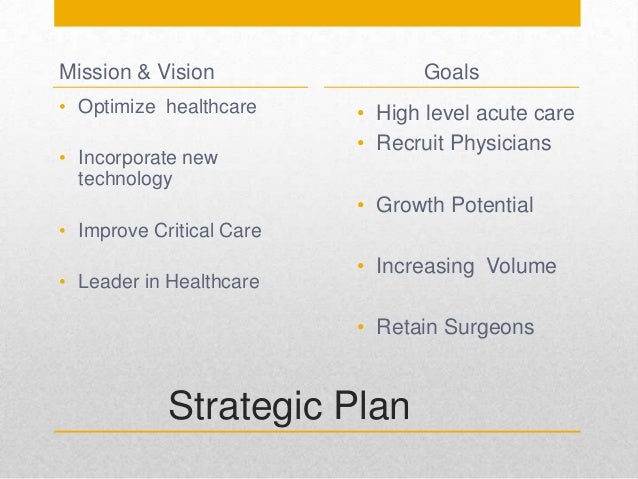 Mission & Vision

• Optimize healthcare

• Incorporate new technology

• Improve Critical Care

• Leader in Healthcare

Goals

• High level acute care
• Recruit Physicians

• Growth Potential

• Increasing Volume

• Retain Surgeons

Strategic Plan